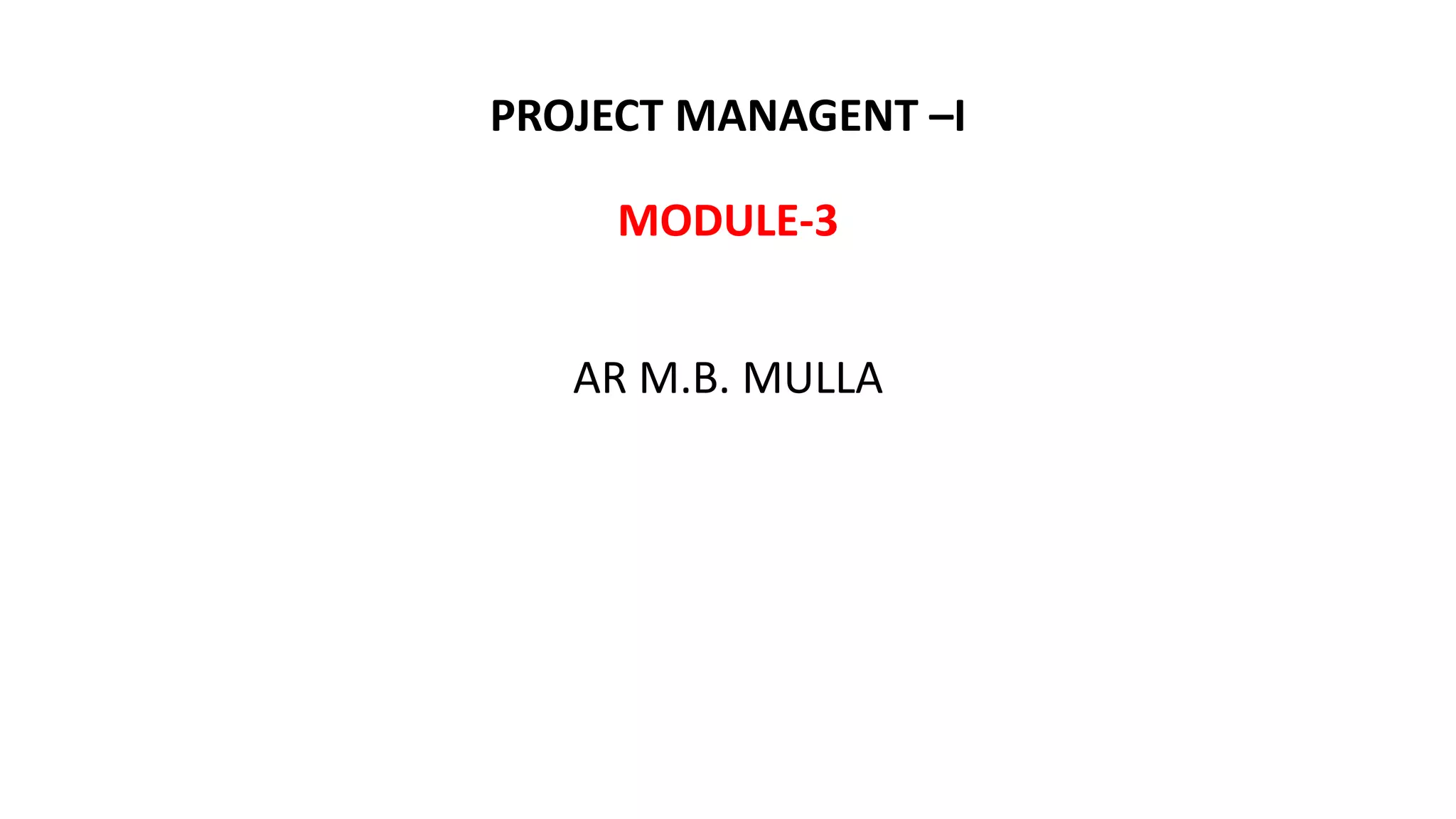 PROJECT MANAGENT –I

MODULE-3

AR M.B. MULLA